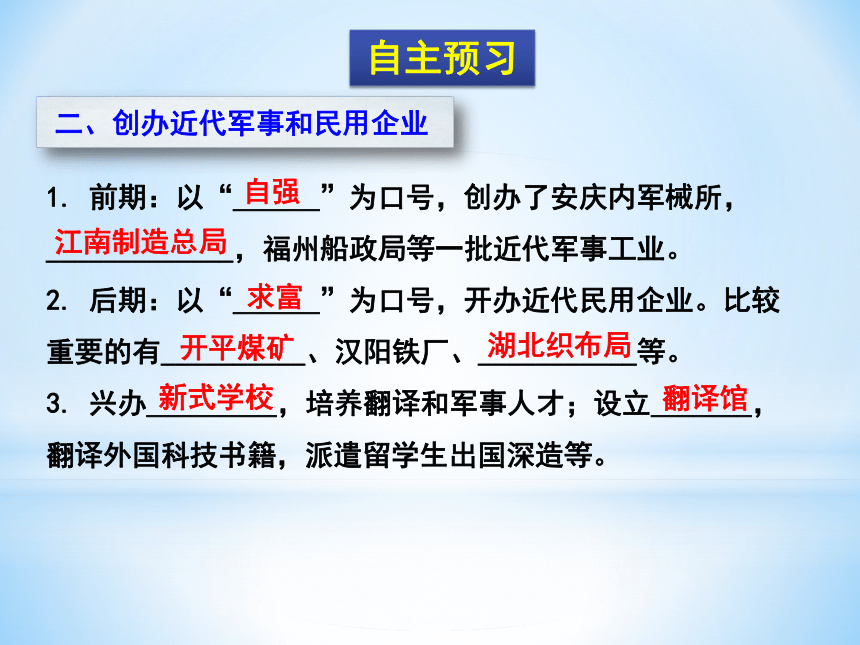 自主预习

二、创办近代军事和民用企业

1. 前期：以“自强”为口号，创办了安庆内军械所，江南制造总局，福州船政局等一批近代军事工业。

2. 后期：以“求富”为口号，开办近代民用企业。比较重要的有开平煤矿、汉阳铁厂、湖北织布局等。

3. 兴办新式学校，培养翻译和军事人才；设立翻译馆，翻译外国科技书籍，派遣留学生出国深造等。